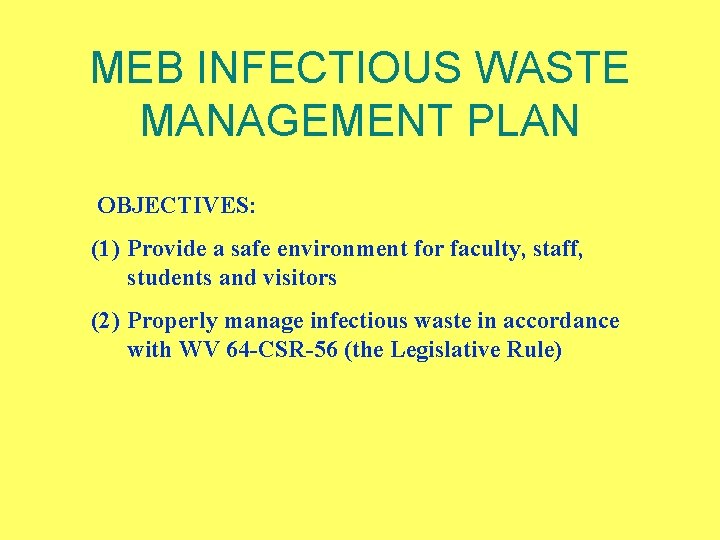 MEB INFECTIOUS WASTE MANAGEMENT PLAN

OBJECTIVES:

(1) Provide a safe environment for faculty, staff, students and visitors

(2) Properly manage infectious waste in accordance with WV 64-CSR-56 (the Legislative Rule)